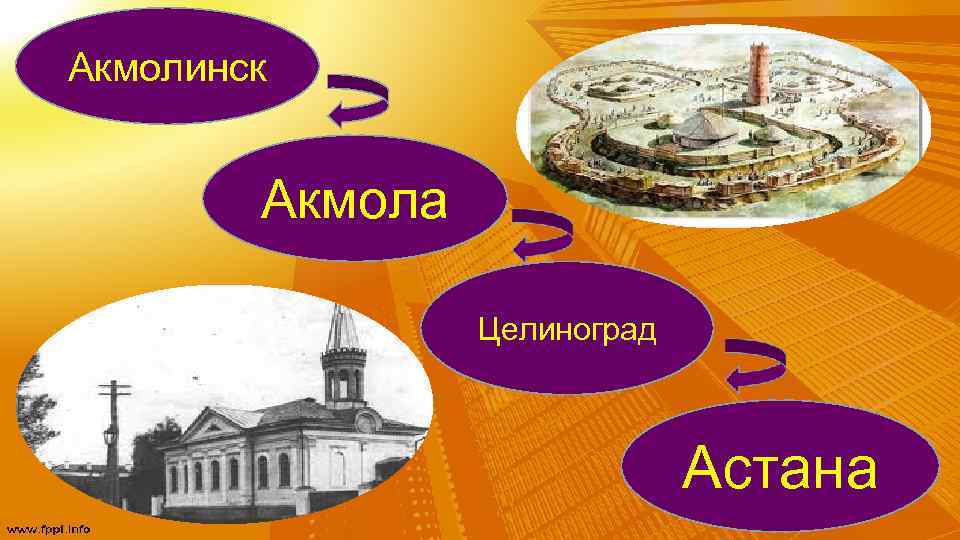 Акмолинск

Акмола

Целиноград

Астана

www.fppt.info